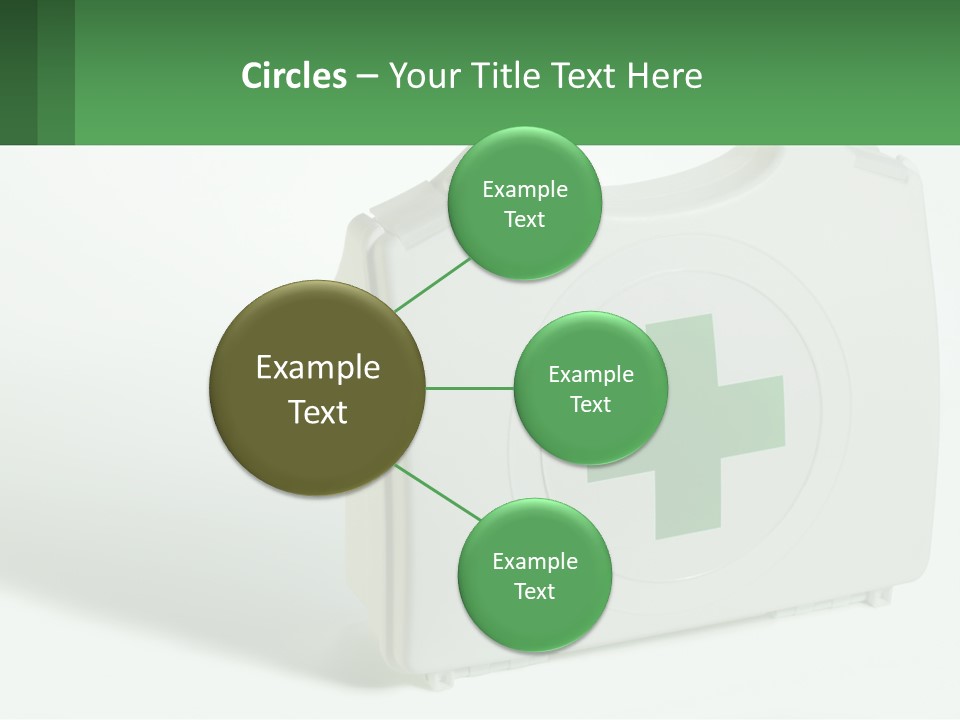 Circles – Your Title Text Here

Example Text

Example Text

Example Text

Example Text